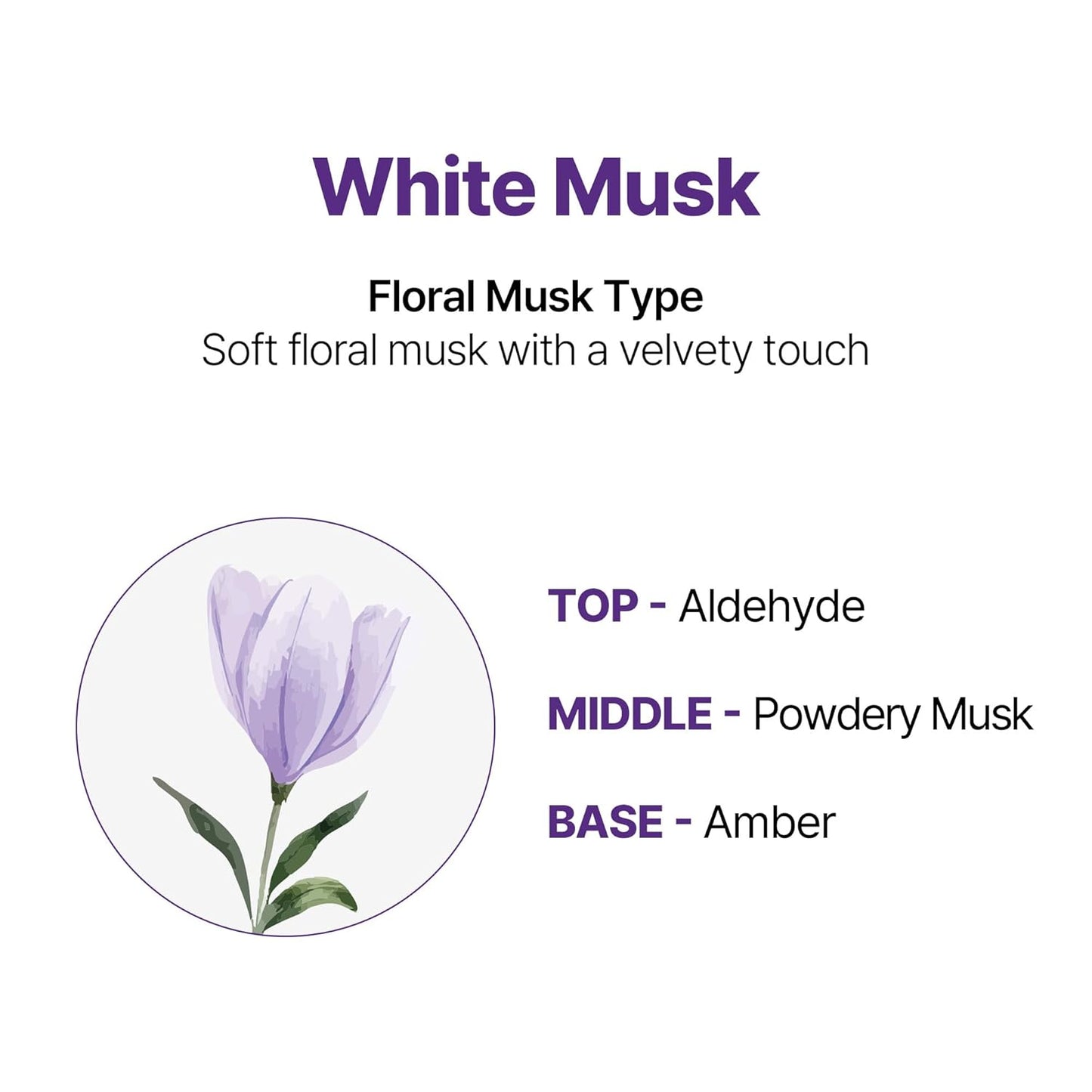 White Musk

Floral Musk Type
Soft floral musk with a velvety touch

TOP - Aldehyde

MIDDLE - Powdery Musk

BASE - Amber